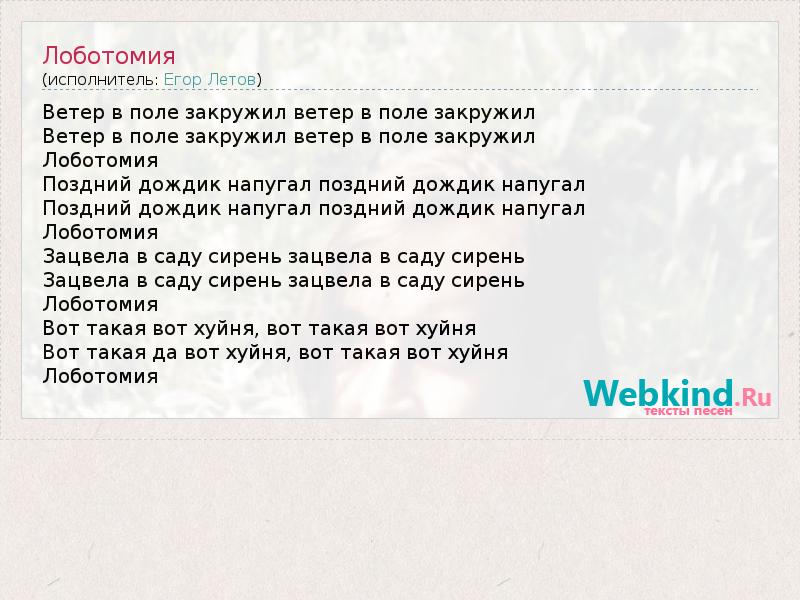 Лоботомия
(исполнитель: Егор Летов)

Ветер в поле закружил ветер в поле закружил
Ветер в поле закружил ветер в поле закружил
Лоботомия
Поздний дождик напугал поздний дождик напугал
Поздний дождик напугал поздний дождик напугал
Лоботомия
Зацвела в саду сирень зацвела в саду сирень
Зацвела в саду сирень зацвела в саду сирень
Лоботомия
Вот такая вот хуйня, вот такая вот хуйня
Вот такая да вот хуйня, вот такая вот хуйня
Лоботомия

Webkind.Ru
тексты песен